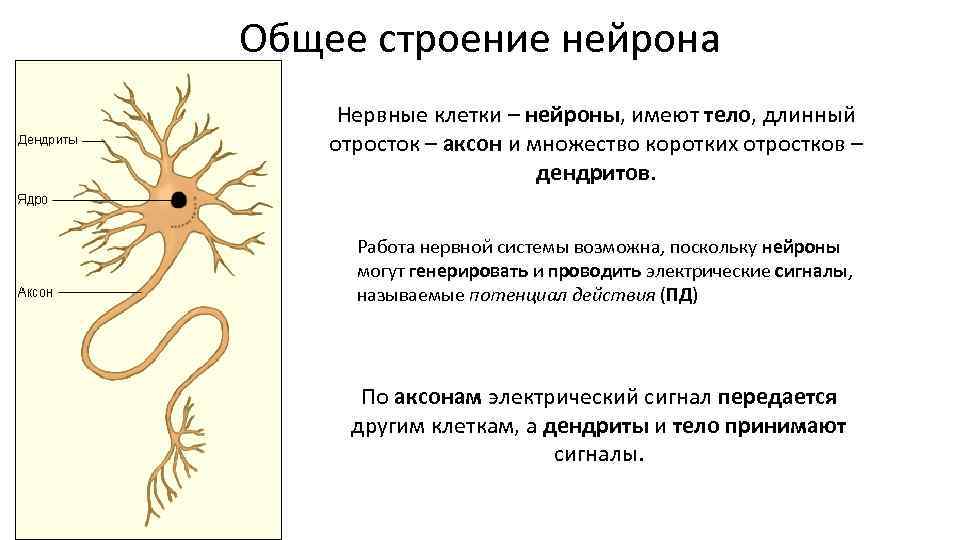 Общее строение нейрона

Дендриты

Ядро

Аксон

Нервные клетки – нейроны, имеют тело, длинный отросток – аксон и множество коротких отростков – дендритов.

Работа нервной системы возможна, поскольку нейроны могут генерировать и проводить электрические сигналы, называемые потенциал действия (ПД)

По аксонам электрический сигнал передается другим клеткам, а дендриты и тело принимают сигналы.